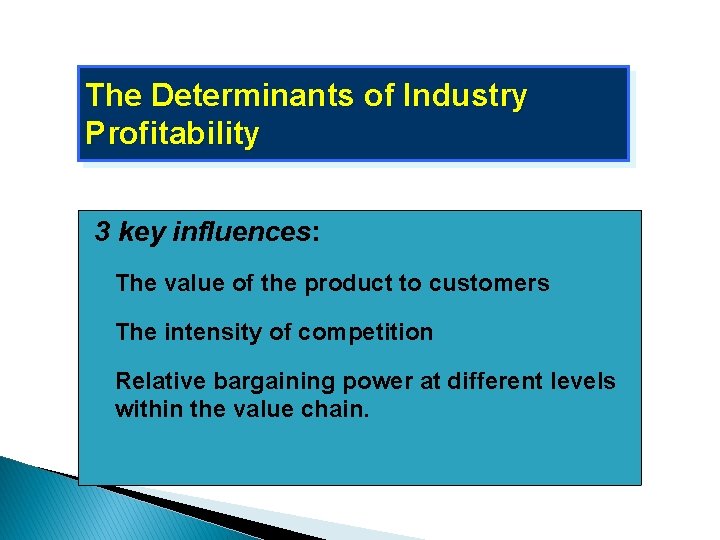 The Determinants of Industry Profitability

3 key influences:

The value of the product to customers

The intensity of competition

Relative bargaining power at different levels within the value chain.